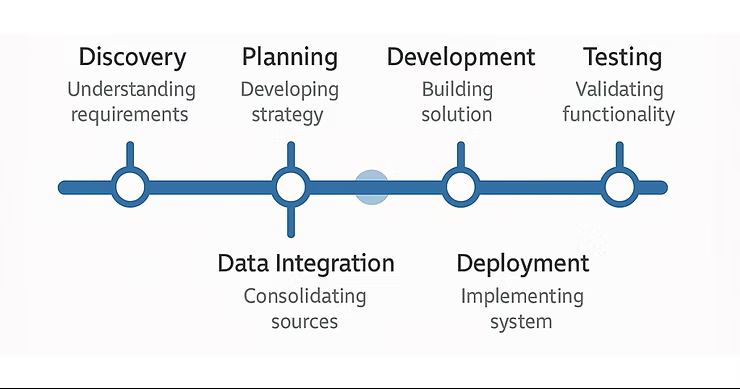 Discovery
Understanding requirements

Planning
Developing strategy

Development
Building solution

Testing
Validating functionality

Data Integration
Consolidating sources

Deployment
Implementing system